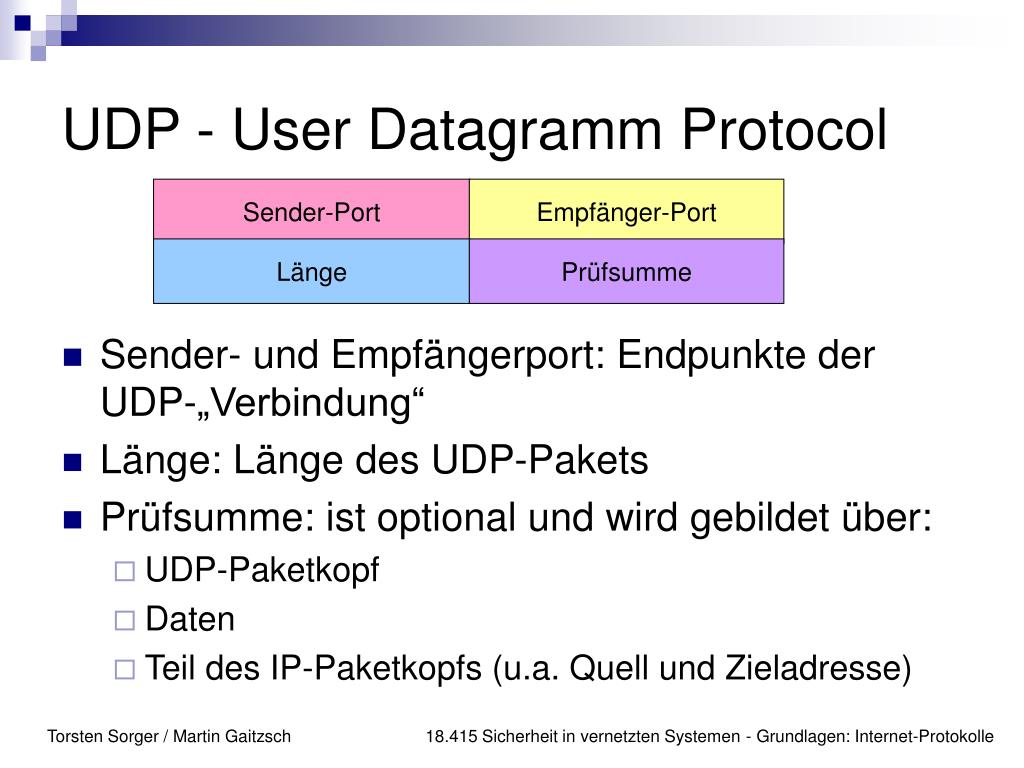 UDP - User Datagramm Protocol

| Sender-Port | Empfänger-Port |
|---|---|
| Länge | Prüfsumme |

■ Sender- und Empfängerport: Endpunkte der UDP-„Verbindung“
■ Länge: Länge des UDP-Pakets
■ Prüfsumme: ist optional und wird gebildet über:
□ UDP-Paketkopf
□ Daten
□ Teil des IP-Paketkopfs (u.a. Quell und Zieladresse)

Torsten Sorger / Martin Gaitzsch

18.415 Sicherheit in vernetzten Systemen - Grundlagen: Internet-Protokolle